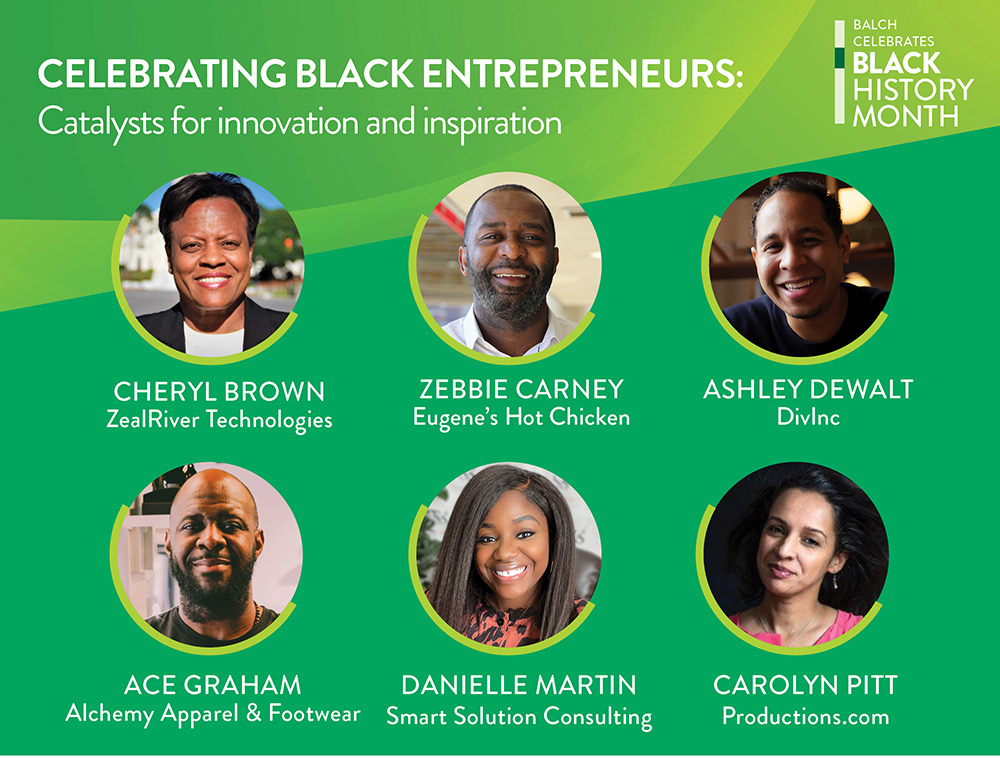 CELEBRATING BLACK ENTREPRENEURS:
Catalysts for innovation and inspiration

BALCH CELEBRATES BLACK HISTORY MONTH

CHERYL BROWN
ZealRiver Technologies

ZEBBIE CARNEY
Eugene's Hot Chicken

ASHLEY DEWALT
DivInc

ACE GRAHAM
Alchemy Apparel & Footwear

DANIELLE MARTIN
Smart Solution Consulting

CAROLYN PITT
Productions.com